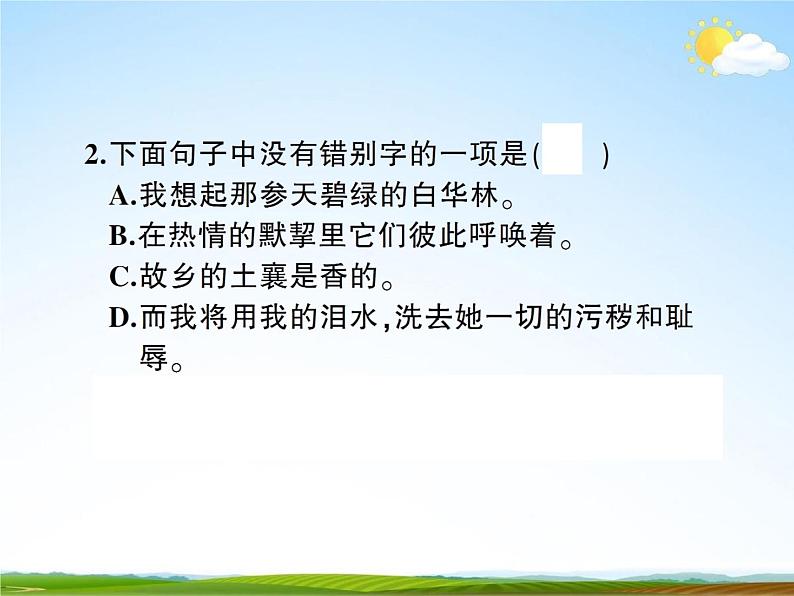 2.下面句子中没有错别字的一项是(　　)

A.我想起那参天碧绿的白华林。

B.在热情的默挈里它们彼此呼唤着。

C.故乡的土襄是香的。

D.而我将用我的泪水,洗去她一切的污秽和耻辱。